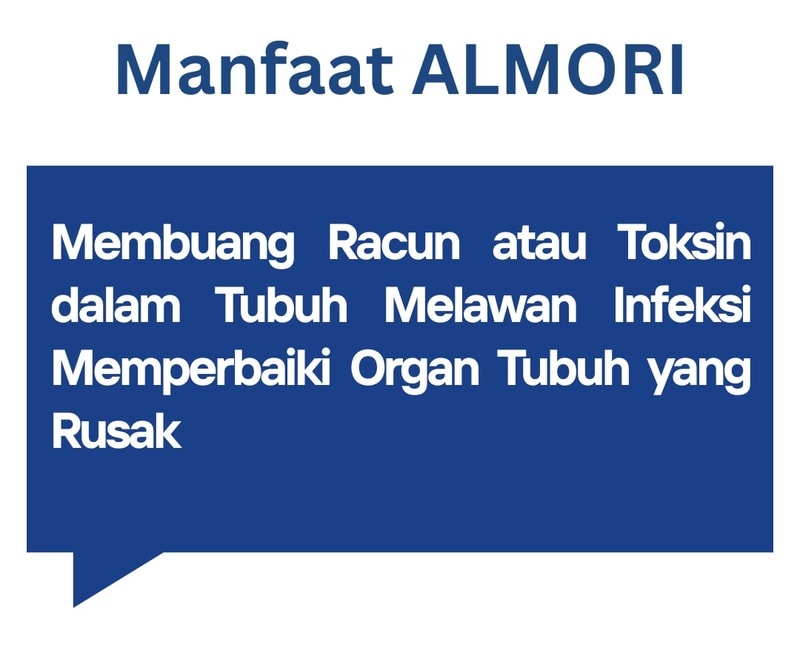 Manfaat ALMORI

Membuang Racun atau Toksin dalam Tubuh Melawan Infeksi Memperbaiki Organ Tubuh yang Rusak